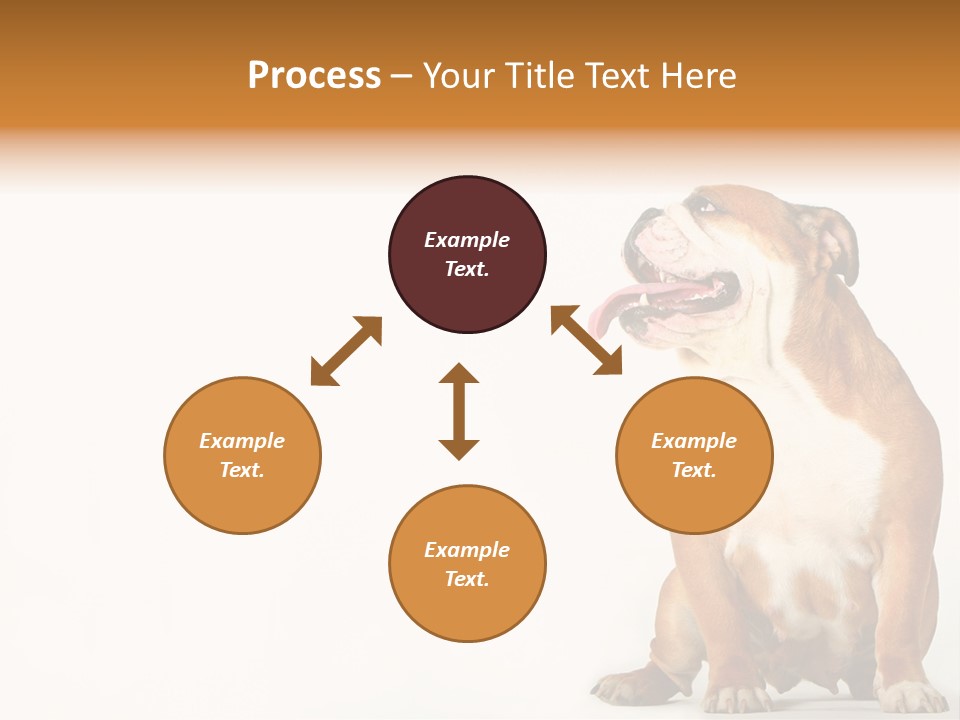 Process – Your Title Text Here

Example Text.

Example Text.

Example Text.

Example Text.